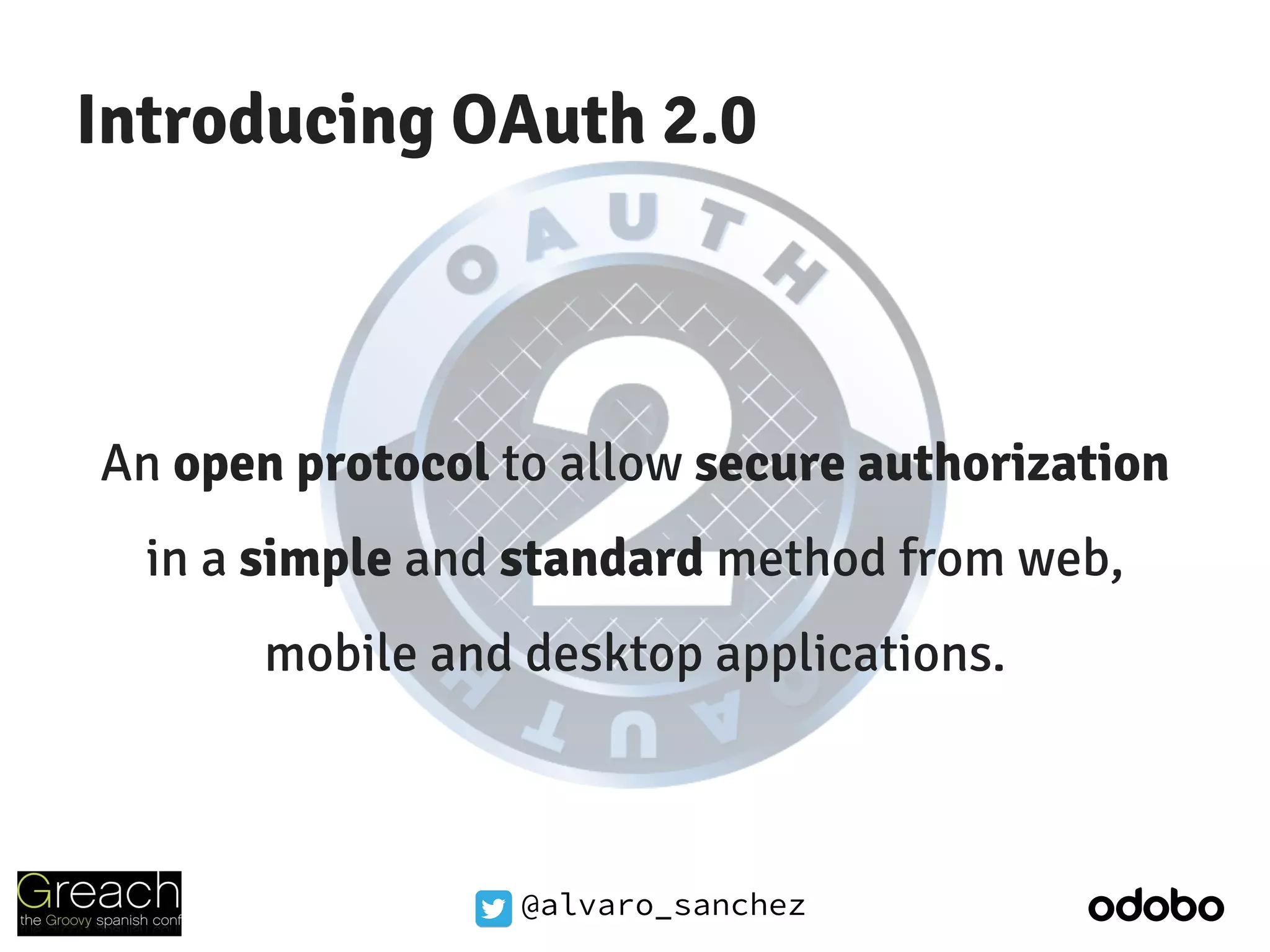 Introducing OAuth 2.0

OAUTH 2 OAUTH

An open protocol to allow secure authorization in a simple and standard method from web, mobile and desktop applications.

Greach
the Groovy spanish conf

@alvaro_sanchez

odobo